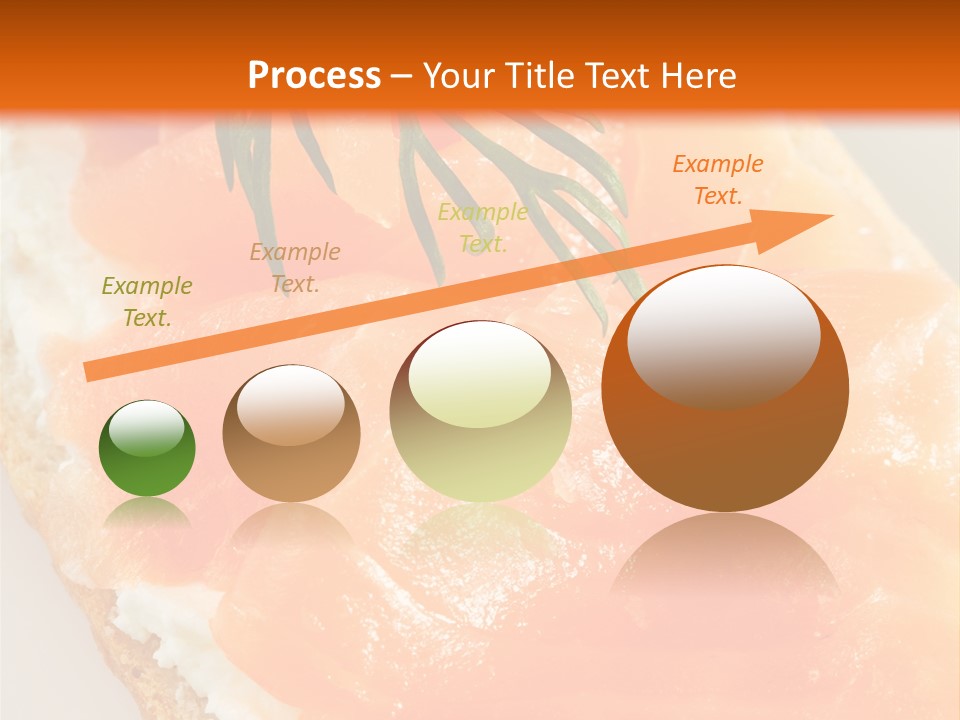 Process – Your Title Text Here

Example Text.

Example Text.

Example Text.

Example Text.